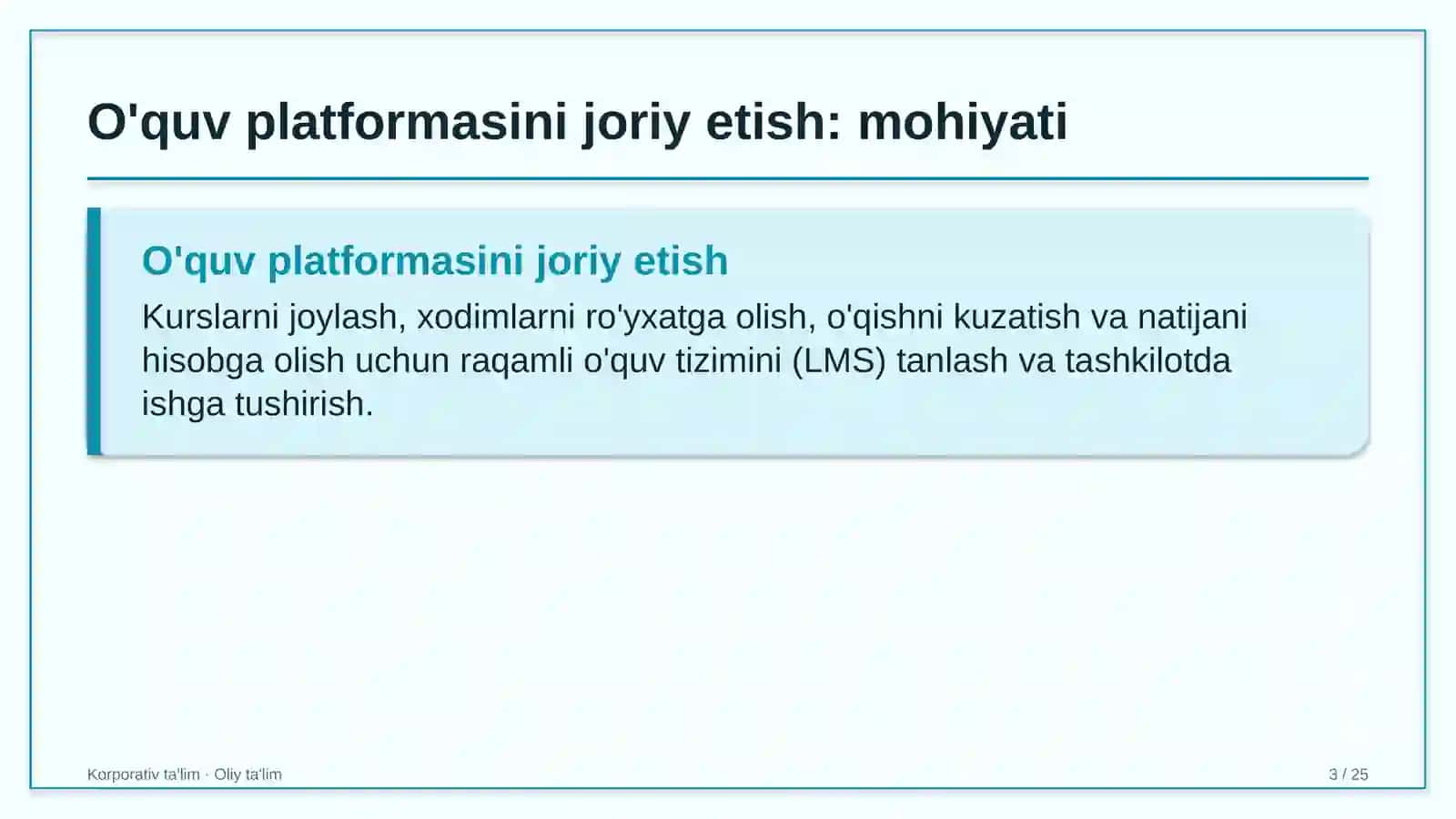 O'quv platformasini joriy etish: mohiyati

O'quv platformasini joriy etish

Kurslarni joylash, xodimlarni ro'yxatga olish, o'qishni kuzatish va natijani hisobga olish uchun raqamli o'quv tizimini (LMS) tanlash va tashkilotda ishga tushirish.

Korporativ ta'lim · Oliy ta'lim

3 / 25